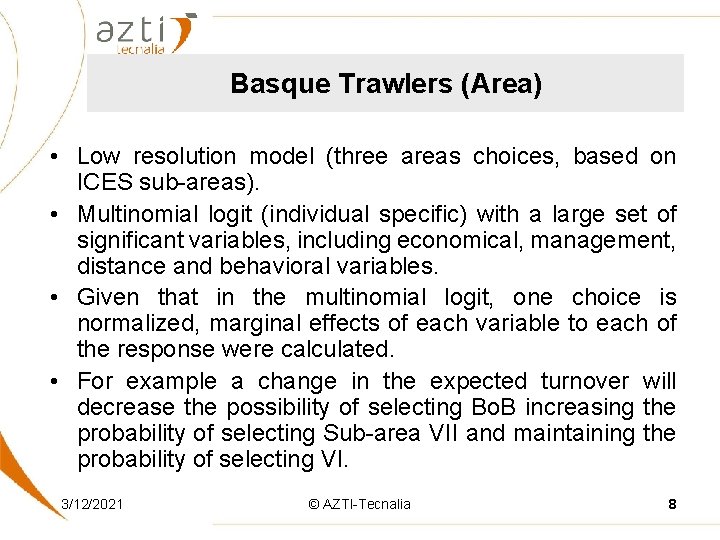 azti
tecnalia

Basque Trawlers (Area)

• Low resolution model (three areas choices, based on ICES sub-areas).
• Multinomial logit (individual specific) with a large set of significant variables, including economical, management, distance and behavioral variables.
• Given that in the multinomial logit, one choice is normalized, marginal effects of each variable to each of the response were calculated.
• For example a change in the expected turnover will decrease the possibility of selecting BoB increasing the probability of selecting Sub-area VII and maintaining the probability of selecting VI.

3/12/2021 © AZTI-Tecnalia 8